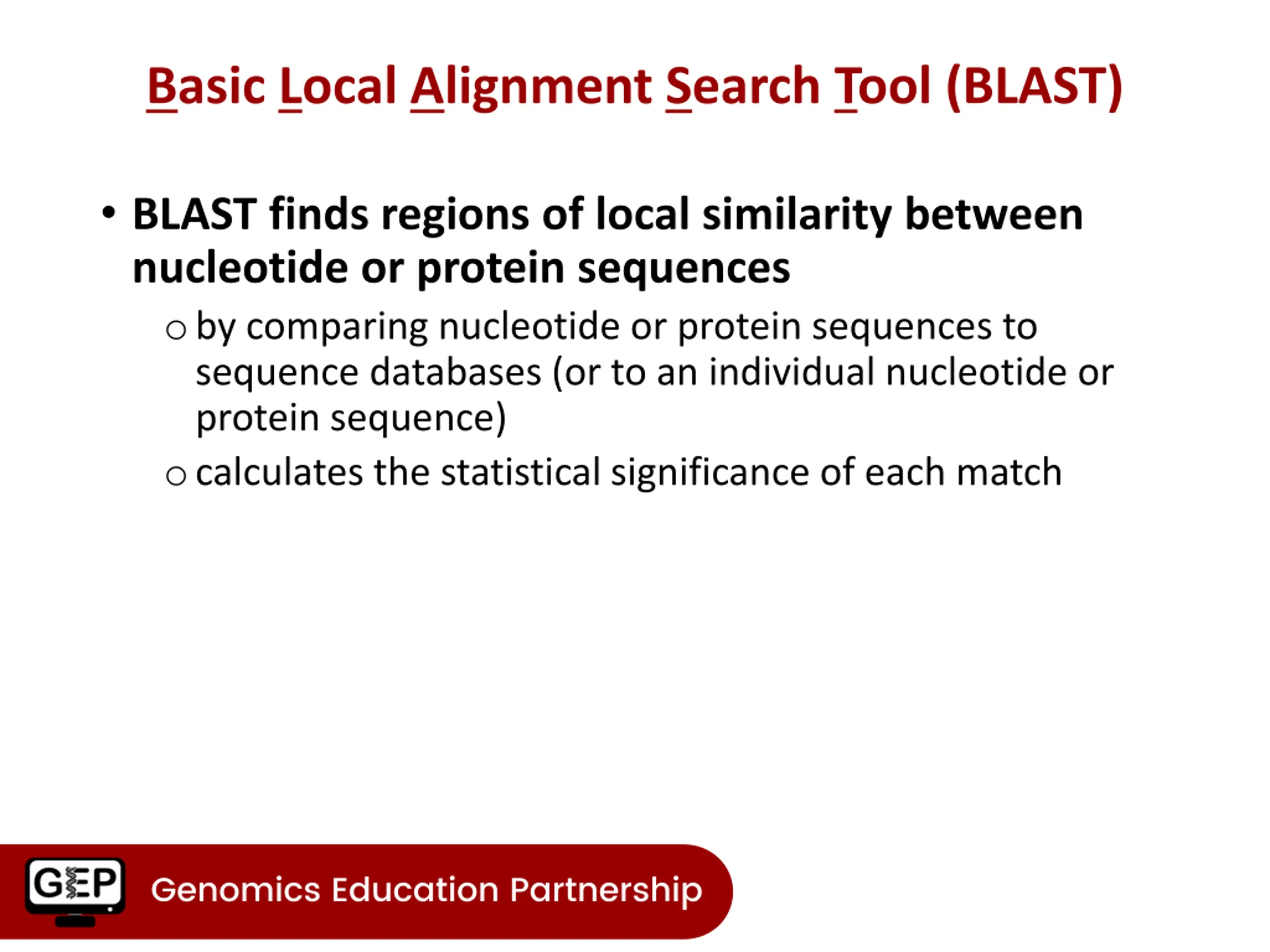 Basic Local Alignment Search Tool (BLAST)

• BLAST finds regions of local similarity between nucleotide or protein sequences

o by comparing nucleotide or protein sequences to sequence databases (or to an individual nucleotide or protein sequence)

o calculates the statistical significance of each match

GEP Genomics Education Partnership